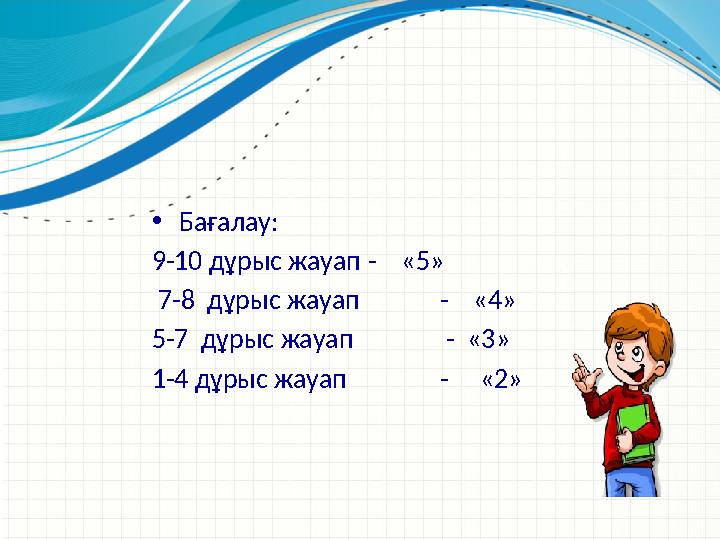 • Бағалау:
9-10 дұрыс жауап - «5»
7-8 дұрыс жауап - «4»
5-7 дұрыс жауап - «3»
1-4 дұрыс жауап - «2»